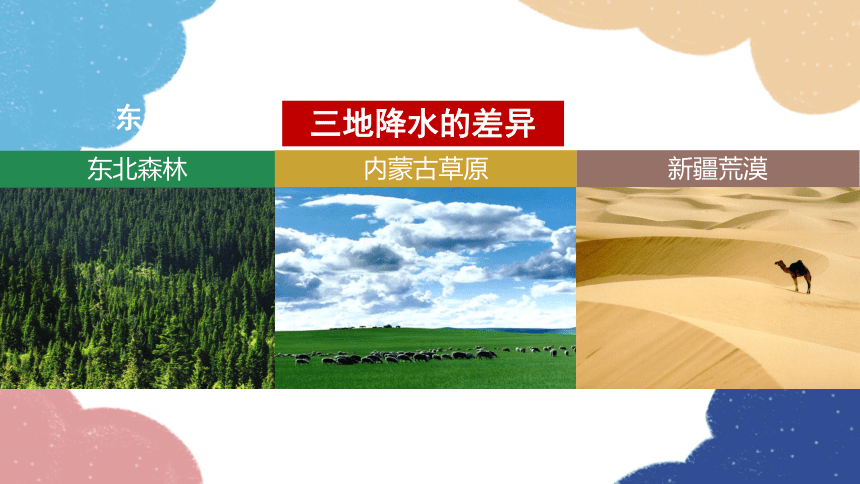 东

三地降水的差异

东北森林

内蒙古草原

新疆荒漠